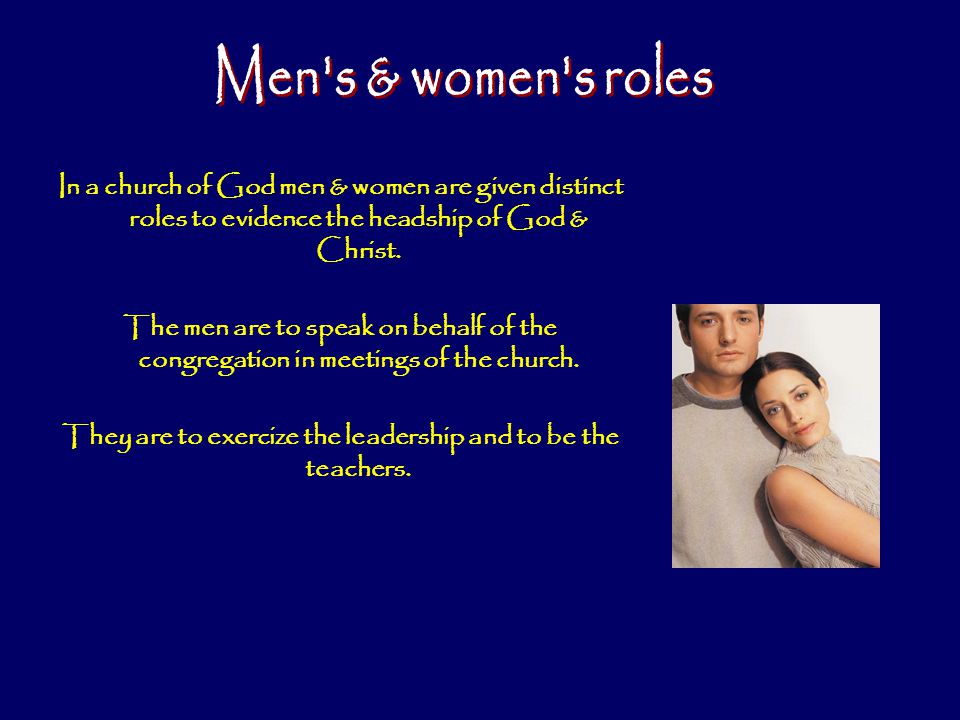 Men's & women's roles

In a church of God men & women are given distinct roles to evidence the headship of God & Christ.

The men are to speak on behalf of the congregation in meetings of the church.

They are to exercize the leadership and to be the teachers.